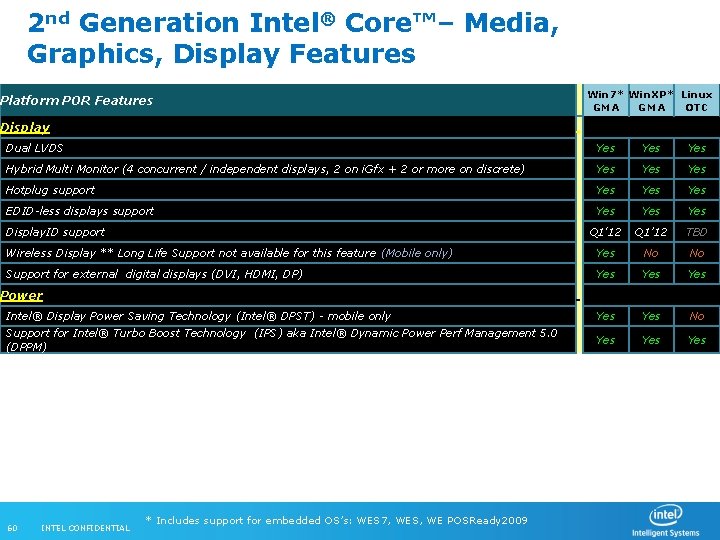 2nd Generation Intel® Core™– Media, Graphics, Display Features

| Platform POR Features | Win7* GMA | WinXP* GMA | Linux OTC |
|---|---|---|---|
| Display | | | |
| Dual LVDS | Yes | Yes | Yes |
| Hybrid Multi Monitor (4 concurrent / independent displays, 2 on iGfx + 2 or more on discrete) | Yes | Yes | Yes |
| Hotplug support | Yes | Yes | Yes |
| EDID-less displays support | Yes | Yes | Yes |
| DisplayID support | Q1'12 | Q1'12 | TBD |
| Wireless Display ** Long Life Support not available for this feature (Mobile only) | Yes | No | No |
| Support for external digital displays (DVI, HDMI, DP) | Yes | Yes | Yes |
| Power | | | |
| Intel® Display Power Saving Technology (Intel® DPST) - mobile only | Yes | Yes | No |
| Support for Intel® Turbo Boost Technology (IPS) aka Intel® Dynamic Power Perf Management 5.0 (DPPM) | Yes | Yes | Yes |

60 INTEL CONFIDENTIAL

* Includes support for embedded OS's: WES7, WES, WE POSReady2009

intel
Intelligent Systems